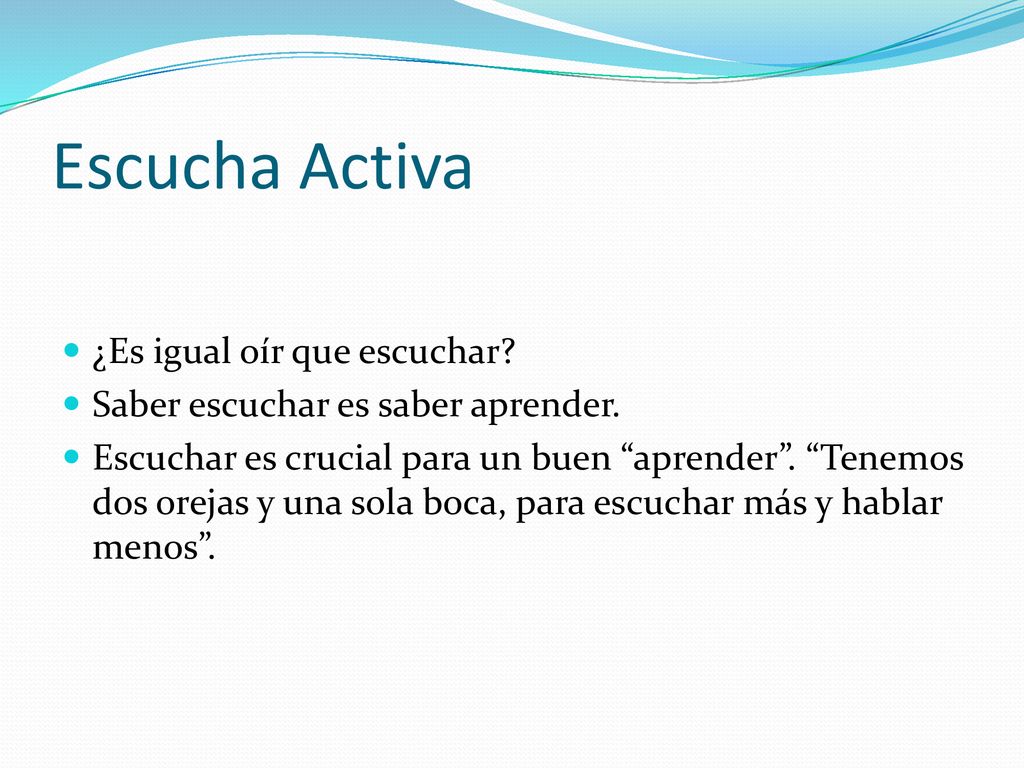 Escucha Activa

¿Es igual oír que escuchar?
Saber escuchar es saber aprender.
Escuchar es crucial para un buen “aprender”. “Tenemos dos orejas y una sola boca, para escuchar más y hablar menos”.